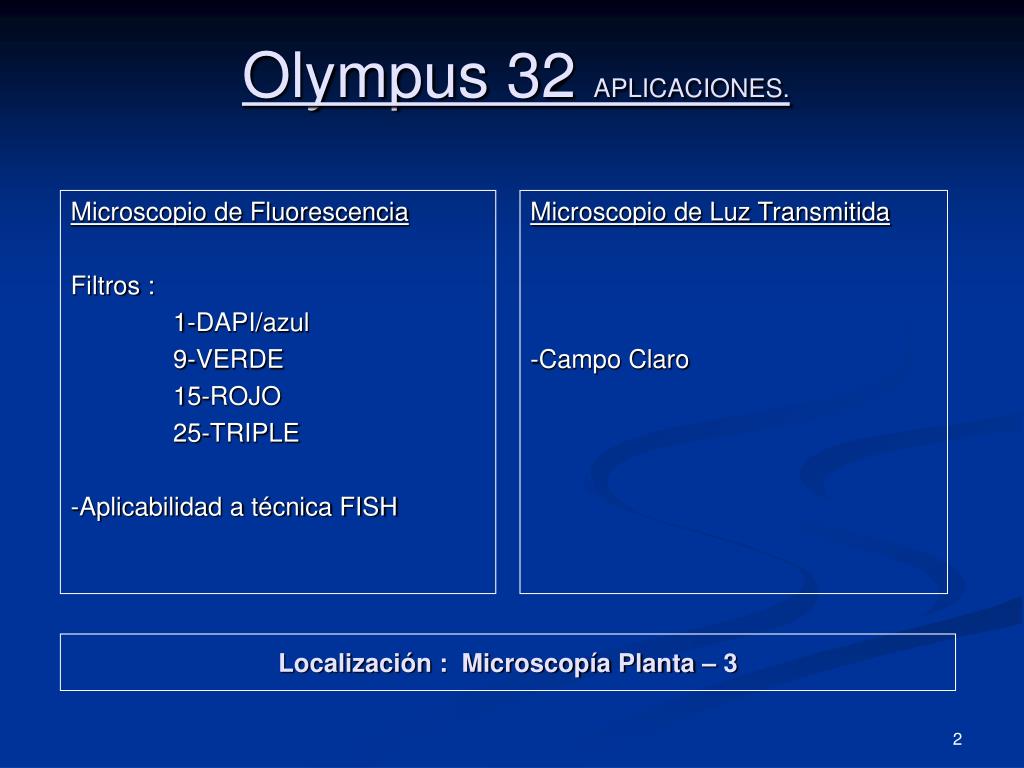 Olympus 32 APLICACIONES.

Microscopio de Fluorescencia

Filtros :
1-DAPI/azul
9-VERDE
15-ROJO
25-TRIPLE

-Aplicabilidad a técnica FISH

Microscopio de Luz Transmitida

-Campo Claro

Localización : Microscopía Planta – 3

2